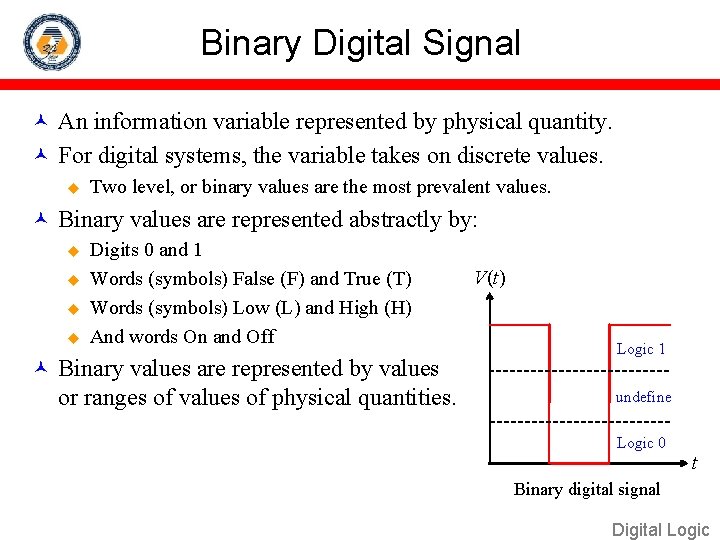 Binary Digital Signal

An information variable represented by physical quantity.

For digital systems, the variable takes on discrete values.

Two level, or binary values are the most prevalent values.

Binary values are represented abstractly by:

Digits 0 and 1

Words (symbols) False (F) and True (T)

Words (symbols) Low (L) and High (H)

And words On and Off

Binary values are represented by values or ranges of values of physical quantities.

$V(t)$

Logic 1

undefine

Logic 0

$t$

Binary digital signal

Digital Logic